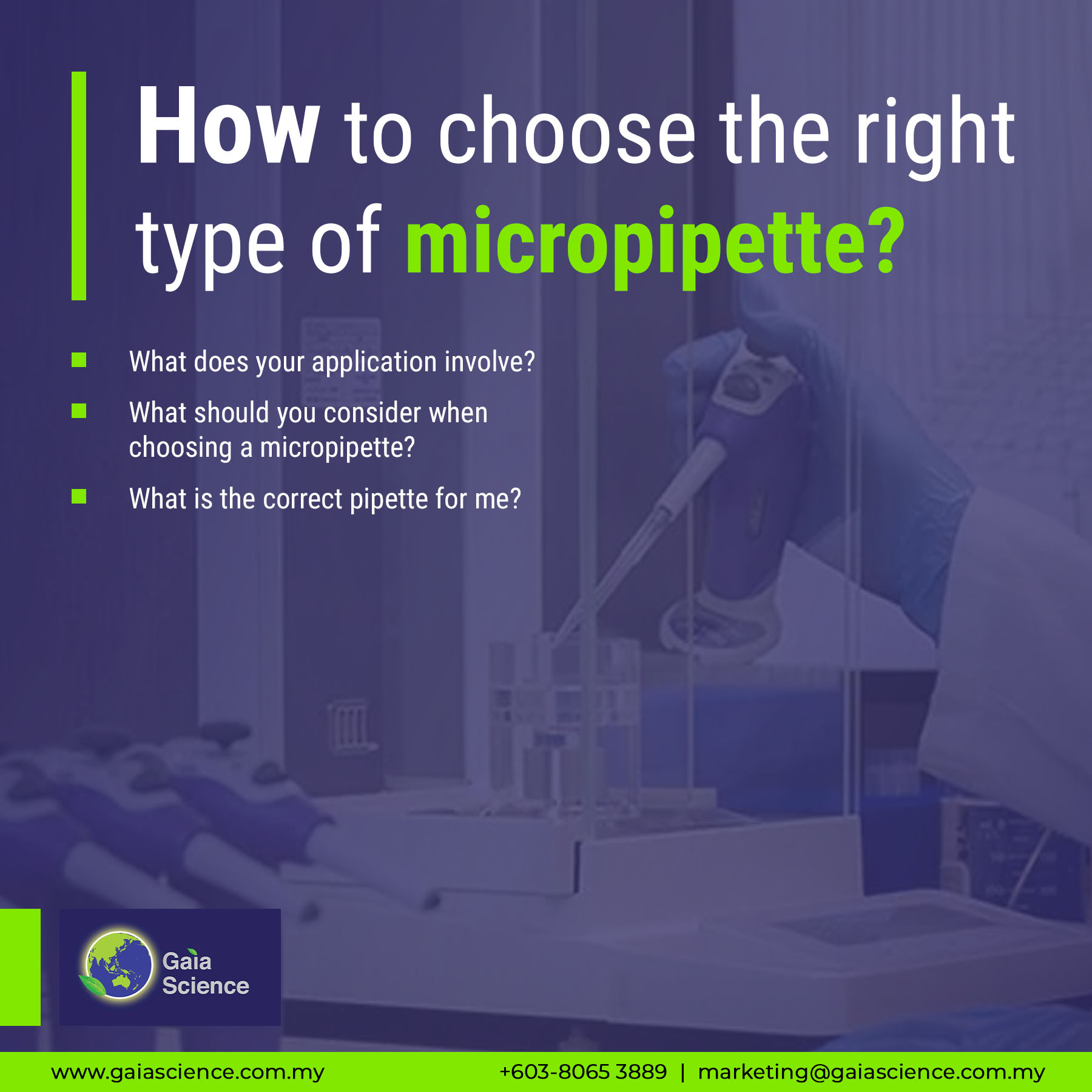 How to choose the right type of micropipette?

What does your application involve?

What should you consider when choosing a micropipette?

What is the correct pipette for me?

Gaia Science

www.gaiascience.com.my

+603-8065 3889 | marketing@gaiascience.com.my